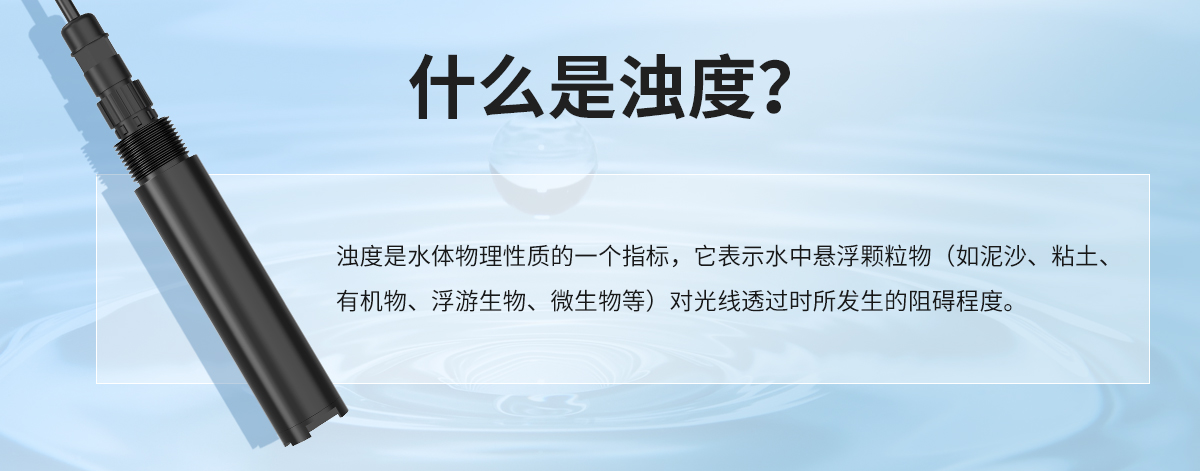 什么是浊度?

浊度是水体物理性质的一个指标，它表示水中悬浮颗粒物（如泥沙、粘土、有机物、浮游生物、微生物等）对光线透过时所发生的阻碍程度。